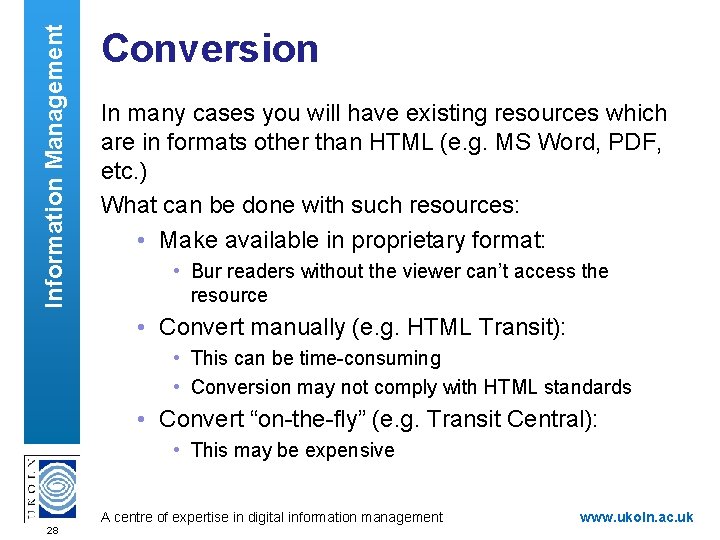 Information Management

Conversion

In many cases you will have existing resources which are in formats other than HTML (e.g. MS Word, PDF, etc.)

What can be done with such resources:

• Make available in proprietary format:
  • Bur readers without the viewer can't access the resource
• Convert manually (e.g. HTML Transit):
  • This can be time-consuming
  • Conversion may not comply with HTML standards
• Convert "on-the-fly" (e.g. Transit Central):
  • This may be expensive

UKOLN

28

A centre of expertise in digital information management

www.ukoln.ac.uk